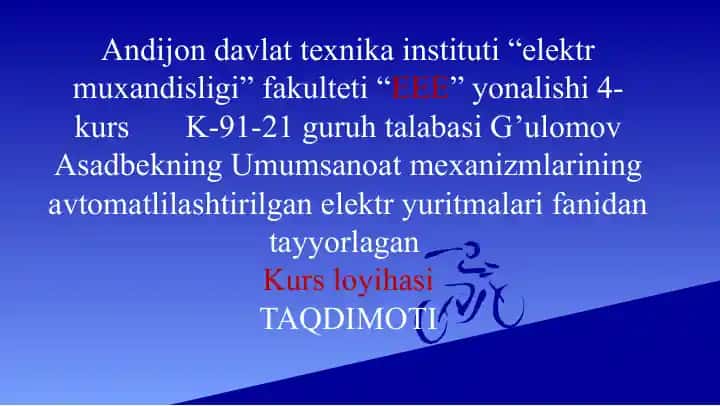 Andijon davlat texnika instituti “elektr muxandisligi” fakulteti “EEE” yonalishi 4-kurs K-91-21 guruh talabasi G’ulomov Asadbekning Umumsanoat mexanizmlarining avtomatlilashtirilgan elektr yuritmalari fanidan tayyorlagan

Kurs loyihasi

TAQDIMOTI